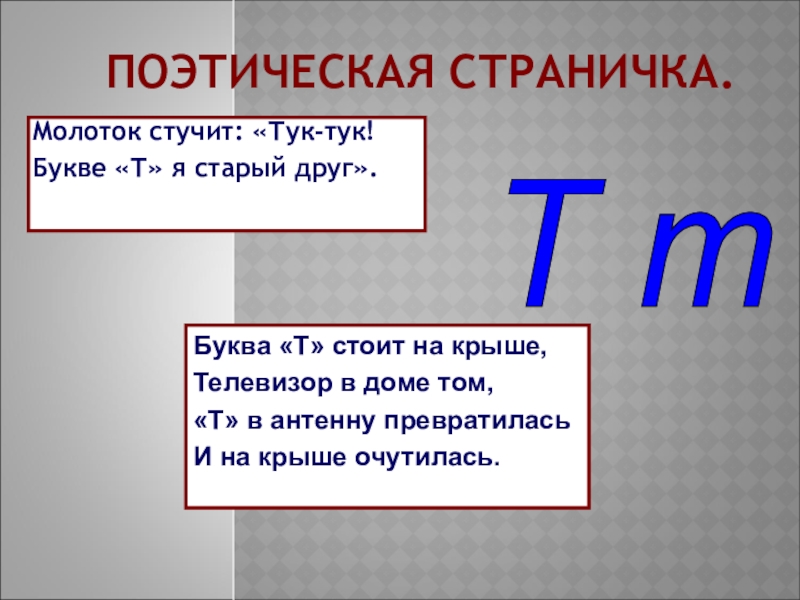 ПОЭТИЧЕСКАЯ СТРАНИЧКА.

Молоток стучит: «Тук-тук!
Букве «Т» я старый друг».

Т т

Буква «Т» стоит на крыше,
Телевизор в доме том,
«Т» в антенну превратилась
И на крыше очутилась.